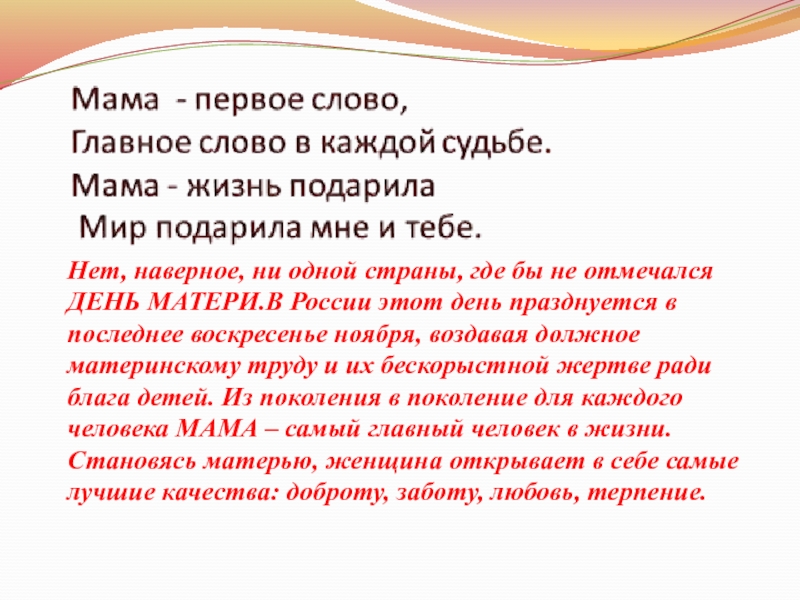 Мама - первое слово,
Главное слово в каждой судьбе.
Мама - жизнь подарила
Мир подарила мне и тебе.

Нет, наверное, ни одной страны, где бы не отмечался ДЕНЬ МАТЕРИ.В России этот день празднуется в последнее воскресенье ноября, воздавая должное материнскому труду и их бескорыстной жертве ради блага детей. Из поколения в поколение для каждого человека МАМА – самый главный человек в жизни. Становясь матерью, женщина открывает в себе самые лучшие качества: доброту, заботу, любовь, терпение.